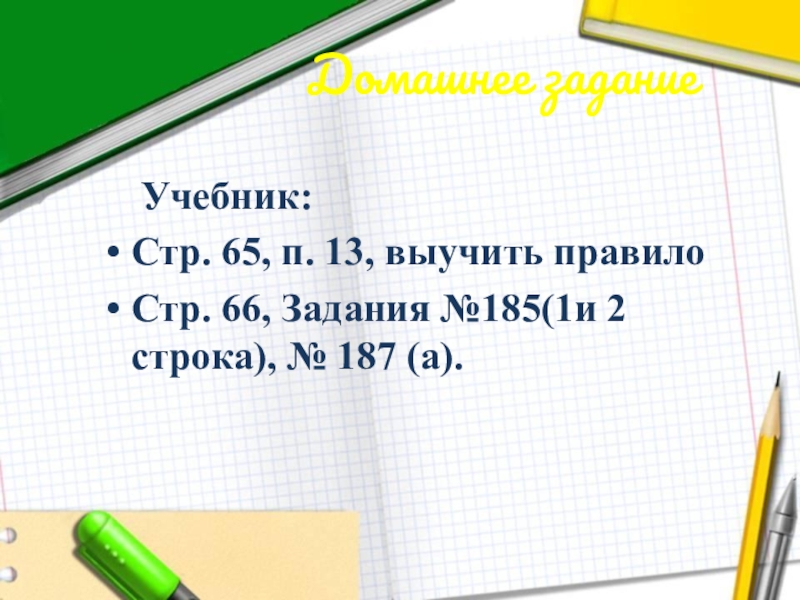 Домашнее задание

Учебник:

• Стр. 65, п. 13, выучить правило

• Стр. 66, Задания №185(1и 2 строка), № 187 (а).